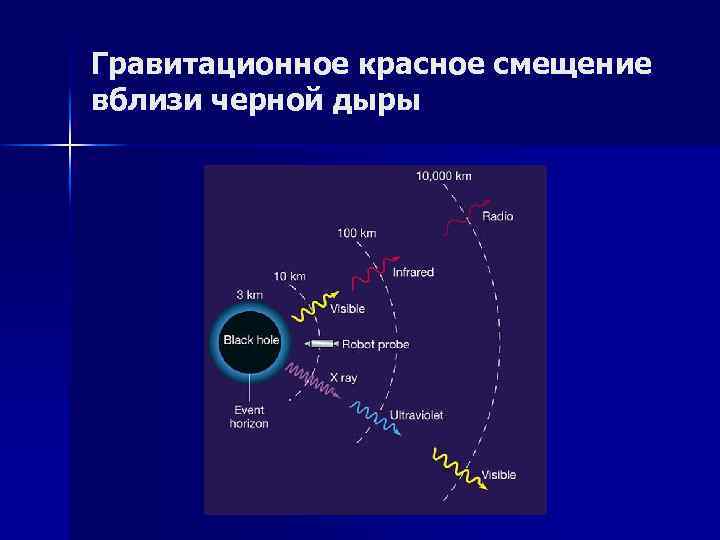 Гравитационное красное смещение вблизи черной дыры

10,000 km
Radio
100 km
Infrared
10 km
3 km
Visible
Black hole
Robot probe
X ray
Event horizon
Ultraviolet
Visible